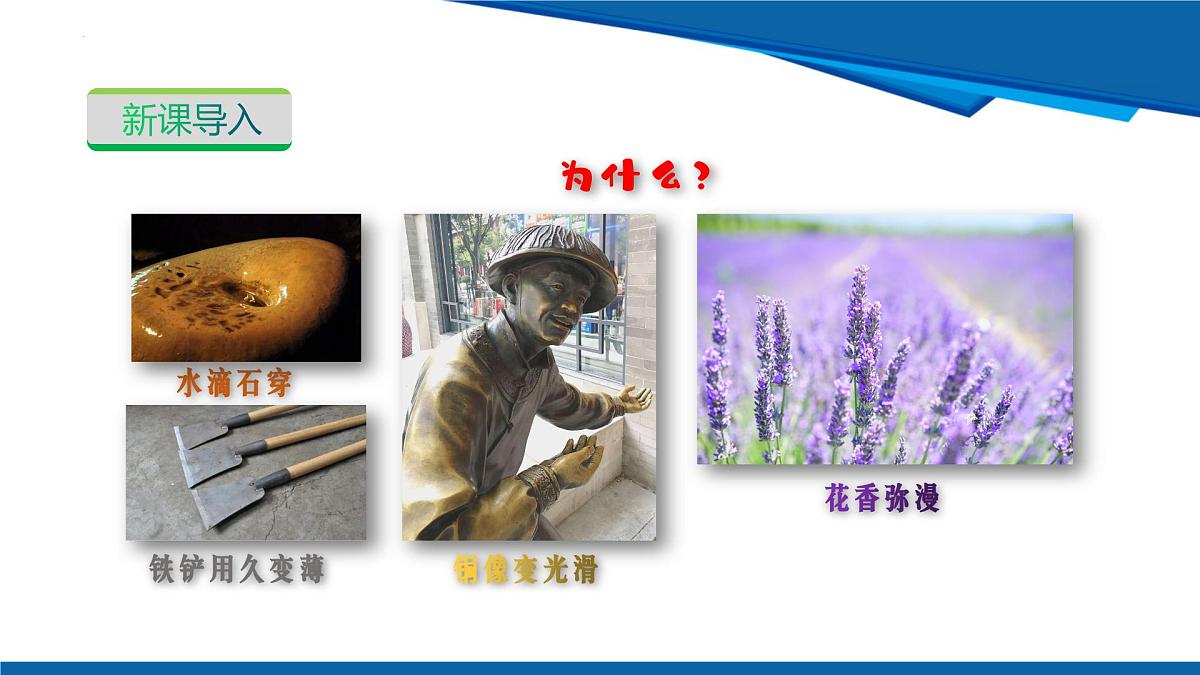 新课导入

为什么？

水滴石穿

铁铲用久变薄

铜像变光滑

花香弥漫